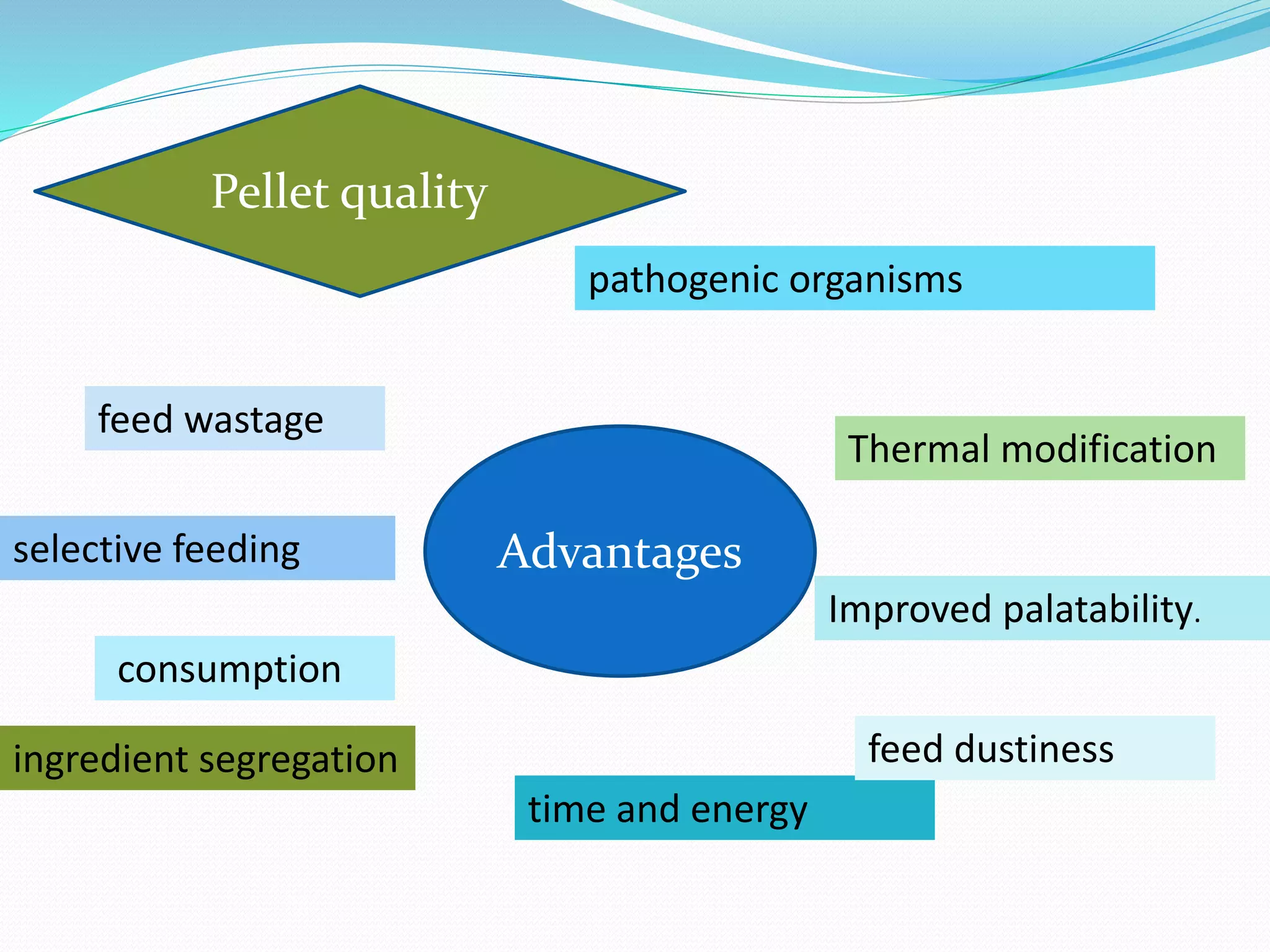 Pellet quality

pathogenic organisms

feed wastage

Thermal modification

selective feeding

Advantages

Improved palatability.

consumption

ingredient segregation

feed dustiness

time and energy